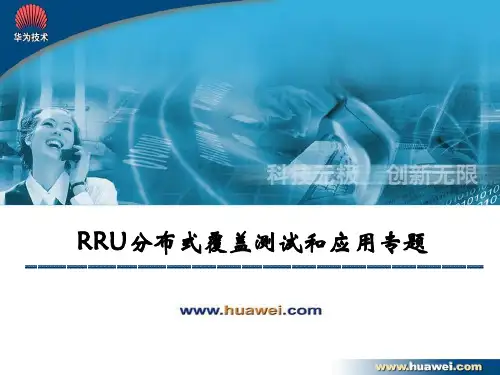 华为技术

科技无极 创新无限

RRU分布式覆盖测试和应用专题

www.huawei.com

www.huawei.com